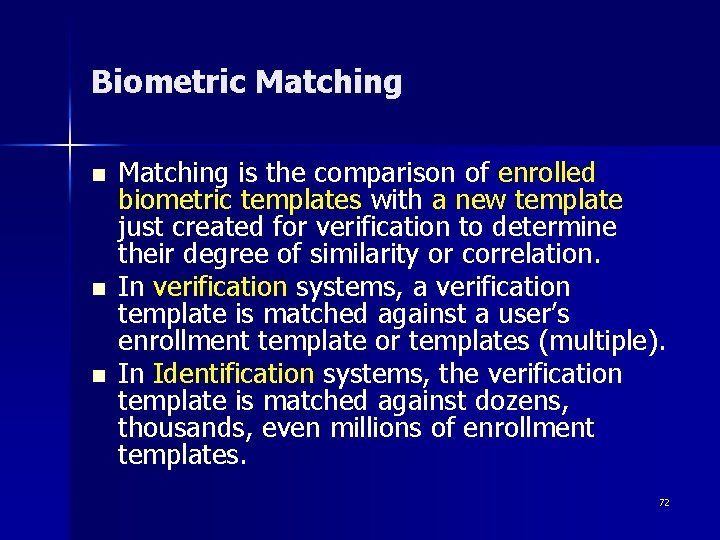 Biometric Matching

- Matching is the comparison of enrolled biometric templates with a new template just created for verification to determine their degree of similarity or correlation.
- In verification systems, a verification template is matched against a user's enrollment template or templates (multiple).
- In Identification systems, the verification template is matched against dozens, thousands, even millions of enrollment templates.

72